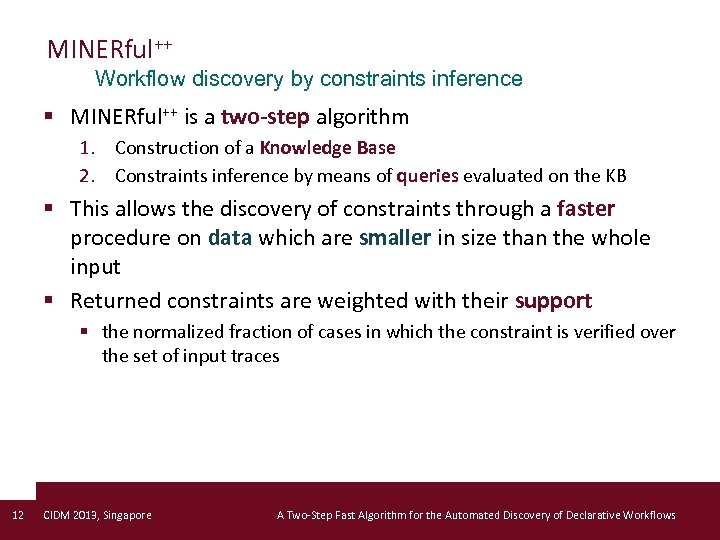 MINERful$^{++}$

Workflow discovery by constraints inference

▪ MINERful$^{++}$ is a two-step algorithm

1. Construction of a Knowledge Base
2. Constraints inference by means of queries evaluated on the KB

▪ This allows the discovery of constraints through a faster procedure on data which are smaller in size than the whole input

▪ Returned constraints are weighted with their support

▪ the normalized fraction of cases in which the constraint is verified over the set of input traces

12 CIDM 2013, Singapore A Two-Step Fast Algorithm for the Automated Discovery of Declarative Workflows